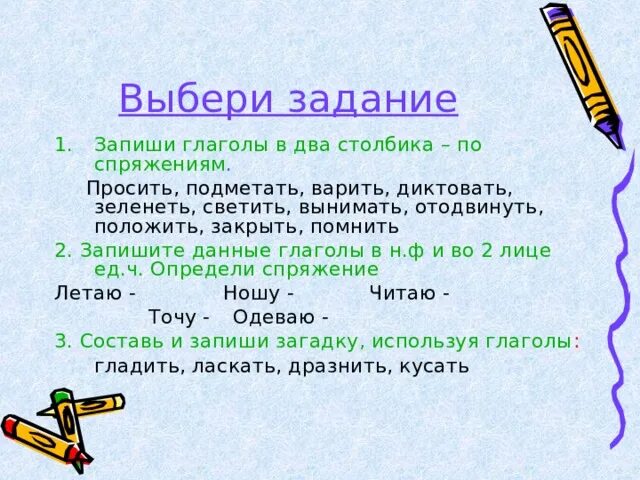 Выбери задание

1. Запиши глаголы в два столбика – по спряжениям.

Просить, подметать, варить, диктовать, зеленеть, светить, вынимать, отодвинуть, положить, закрыть, помнить

2. Запишите данные глаголы в н.ф и во 2 лице ед.ч. Определи спряжение

Летаю - Ношу - Читаю -

Точу - Одеваю -

3. Составь и запиши загадку, используя глаголы:

гладить, ласкать, дразнить, кусать